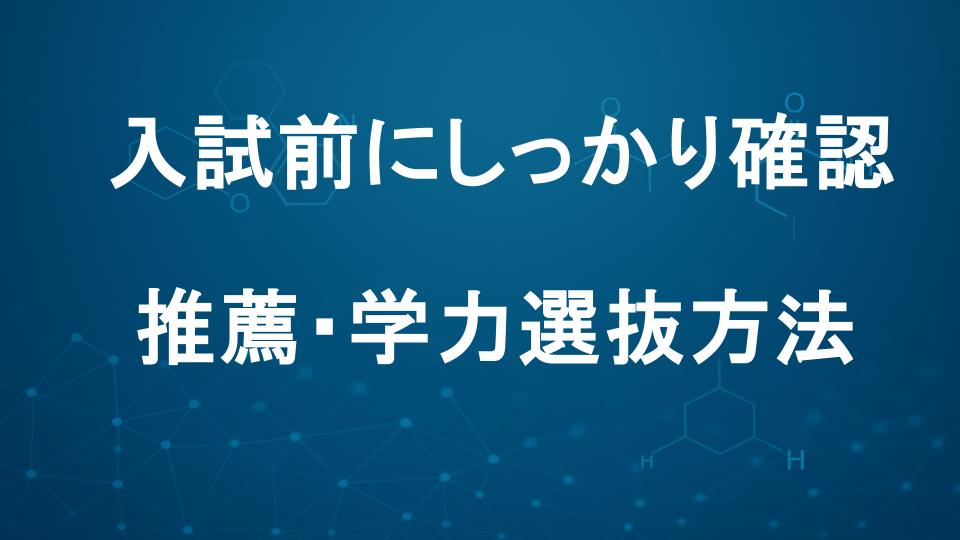 入試前にしっかり確認

推薦･学力選抜方法